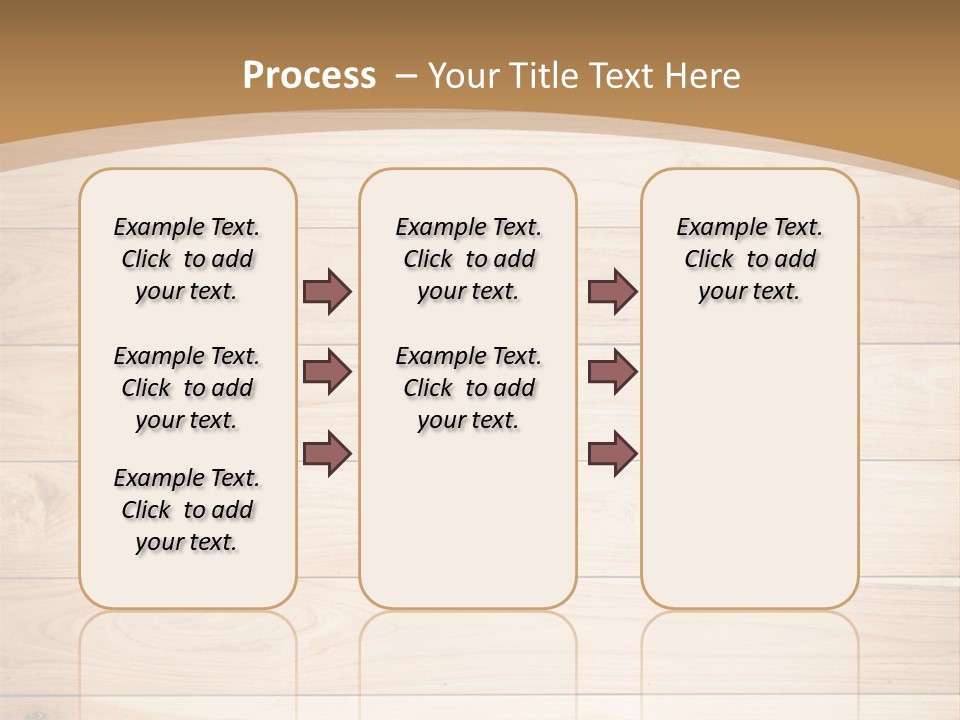 Process – Your Title Text Here

Example Text. Click to add your text.

Example Text. Click to add your text.

Example Text. Click to add your text.

Example Text. Click to add your text.

Example Text. Click to add your text.

Example Text. Click to add your text.